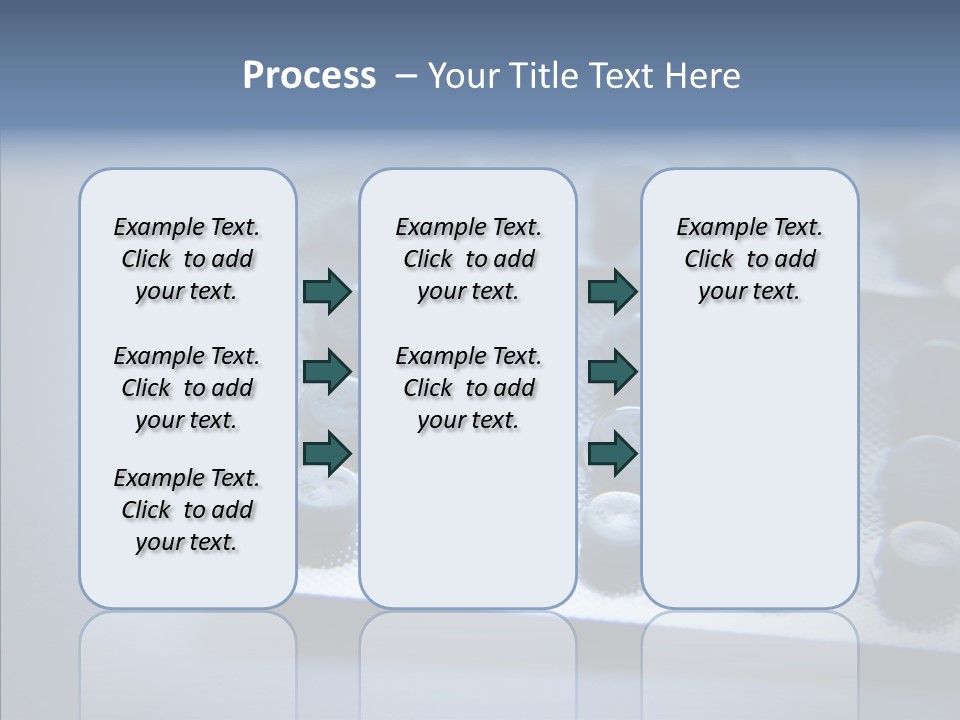 Process – Your Title Text Here

Example Text. Click to add your text.

Example Text. Click to add your text.

Example Text. Click to add your text.

Example Text. Click to add your text.

Example Text. Click to add your text.

Example Text. Click to add your text.